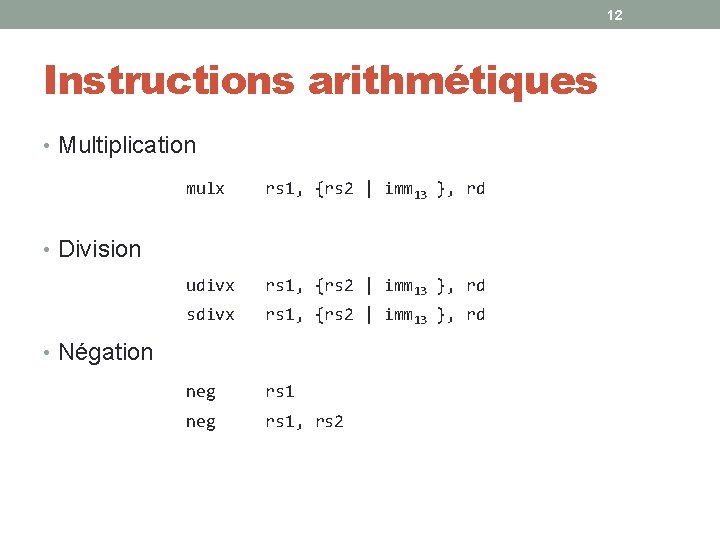 12

Instructions arithmétiques

• Multiplication

mulx rs1, {rs2 | imm$_{13}$ }, rd

• Division

udivx rs1, {rs2 | imm$_{13}$ }, rd
sdivx rs1, {rs2 | imm$_{13}$ }, rd

• Négation

neg rs1
neg rs1, rs2